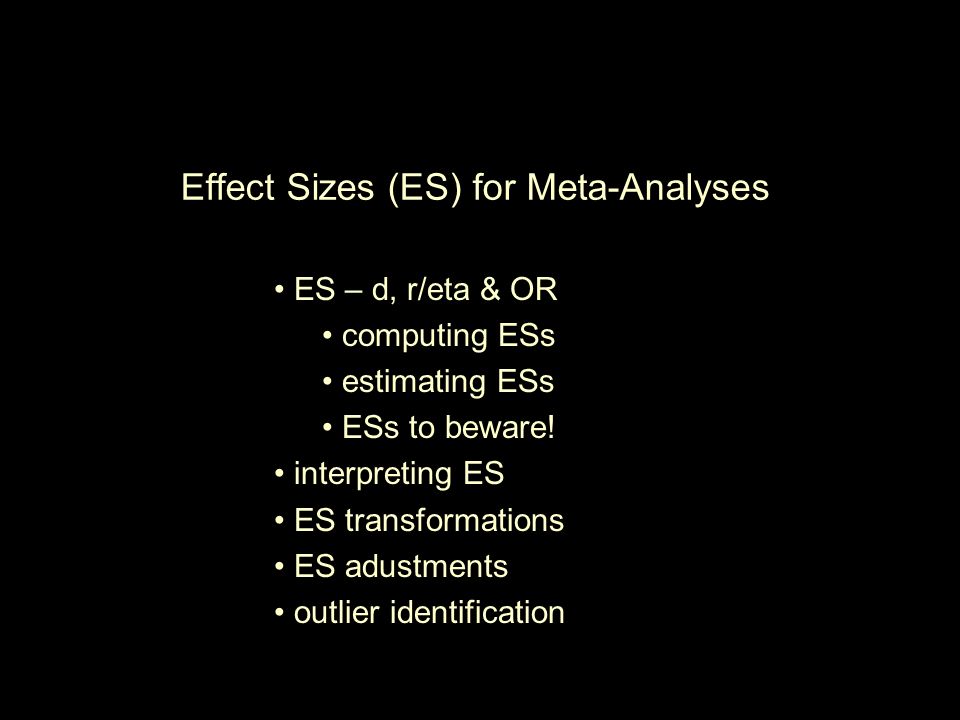 Effect Sizes (ES) for Meta-Analyses

• ES – d, r/eta & OR
• computing ESs
• estimating ESs
• ESs to beware!
• interpreting ES
• ES transformations
• ES adustments
• outlier identification